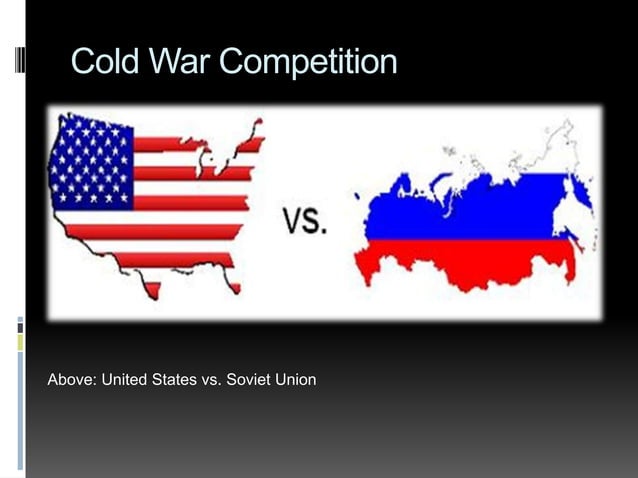 Cold War Competition

VS.

Above: United States vs. Soviet Union